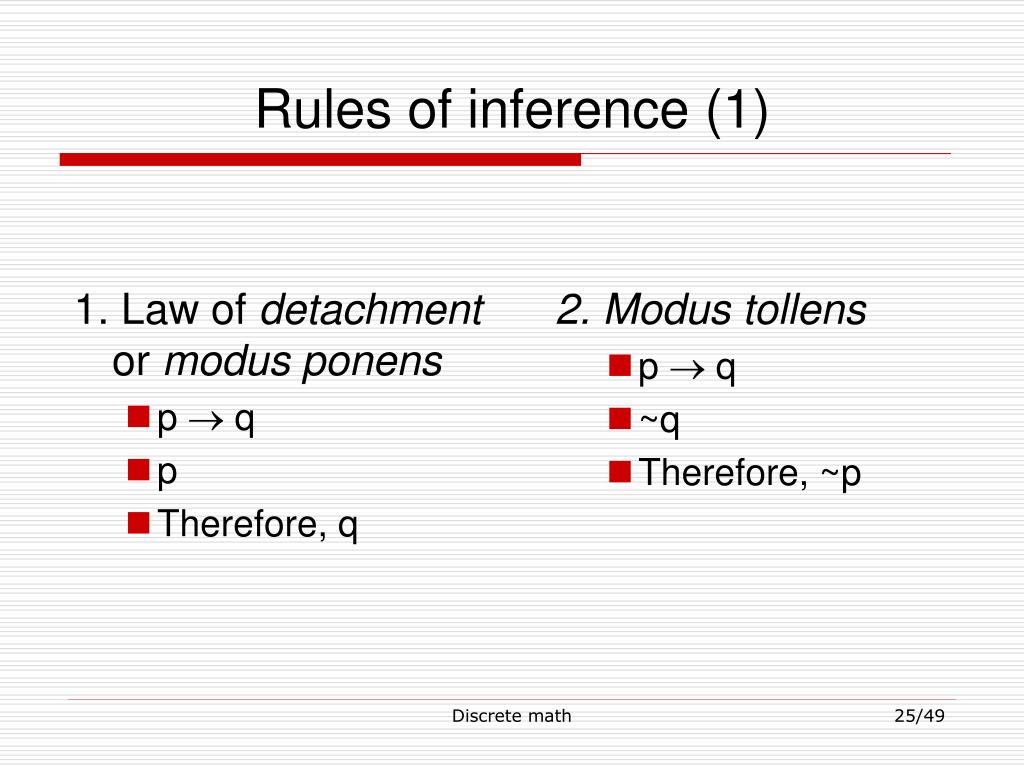 Rules of inference (1)

1. Law of detachment or modus ponens

- $p \rightarrow q$
- p
- Therefore, q

2. Modus tollens

- $p \rightarrow q$
- ~q
- Therefore, ~p

Discrete math

25/49